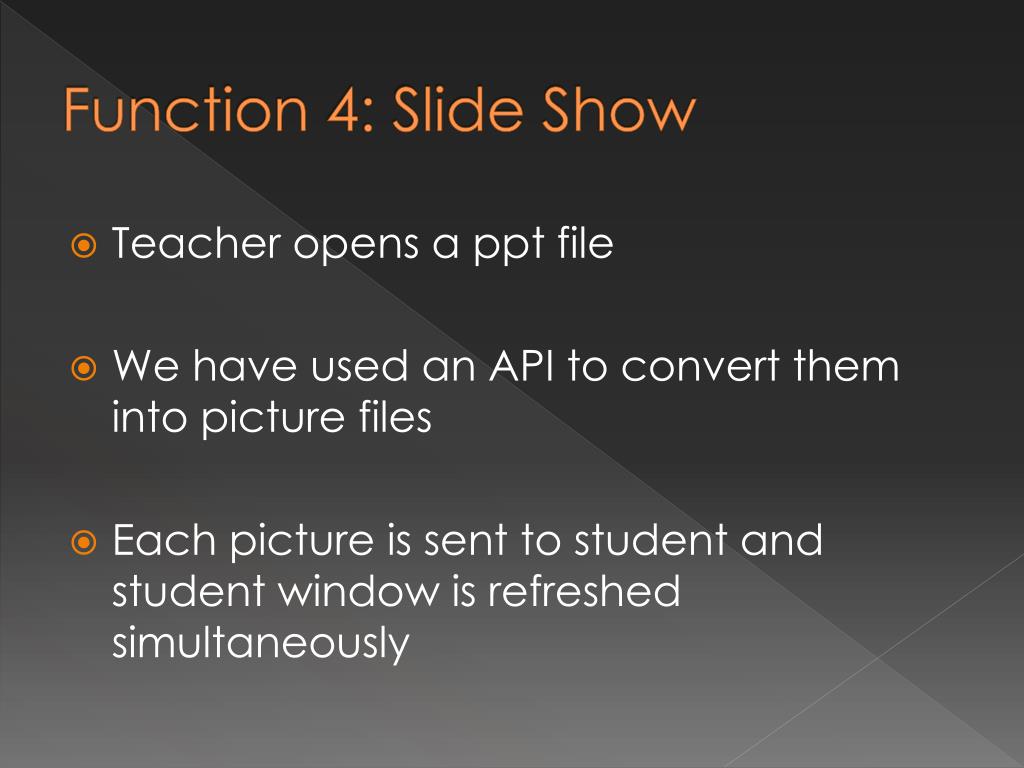 Function 4: Slide Show

Teacher opens a ppt file

We have used an API to convert them into picture files

Each picture is sent to student and student window is refreshed simultaneously